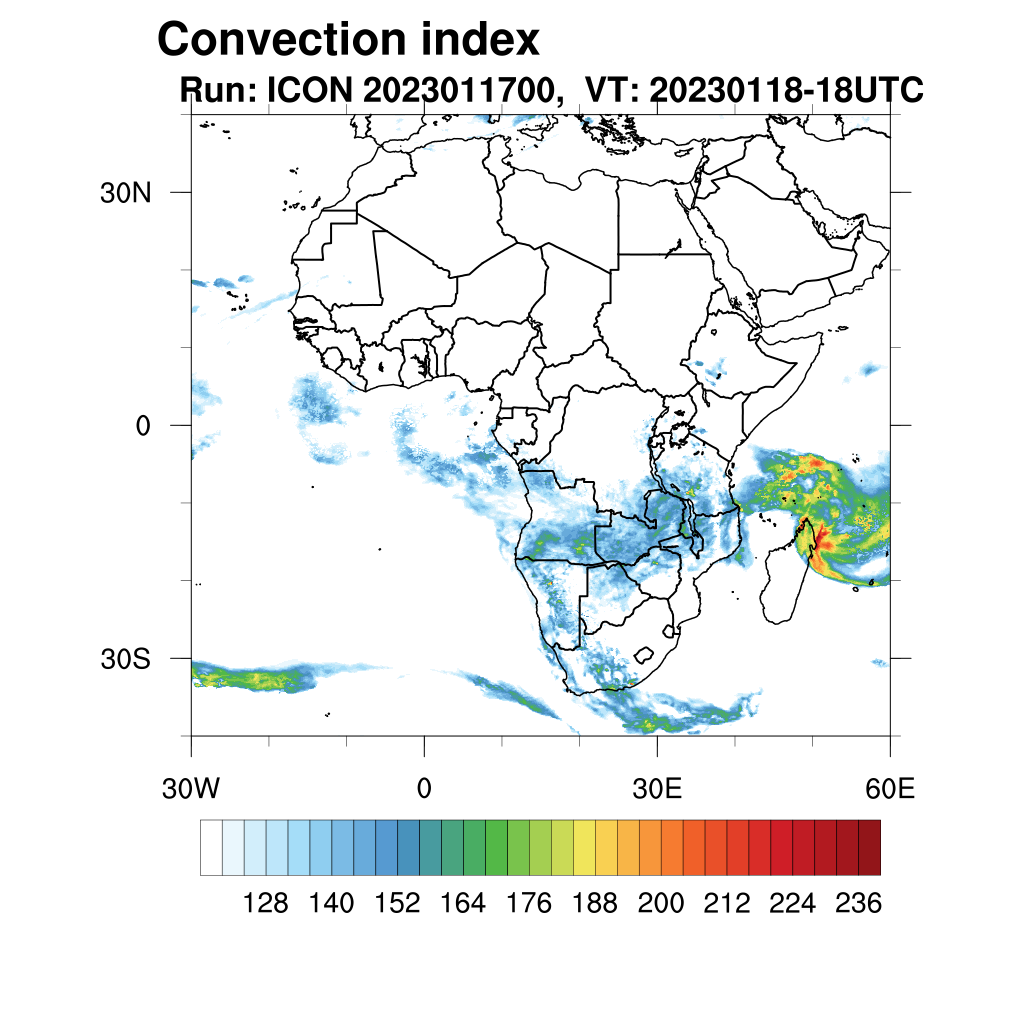 Convection index
Run: ICON 2023011700, VT: 20230118-18UTC

30N
0
30S

30W
0
30E
60E

128 140 152 164 176 188 200 212 224 236